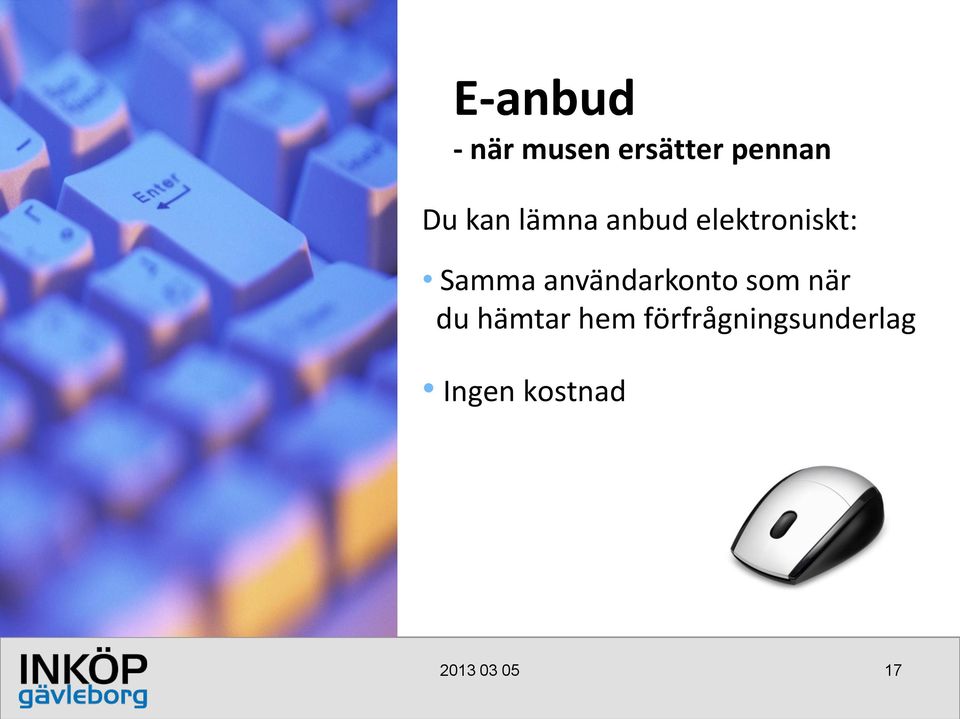 Enter

E-anbud
- när musen ersätter pennan

Du kan lämna anbud elektroniskt:

• Samma användarkonto som när du hämtar hem förfrågningsunderlag

• Ingen kostnad

INKÖP
gävleborg

2013 03 05

17